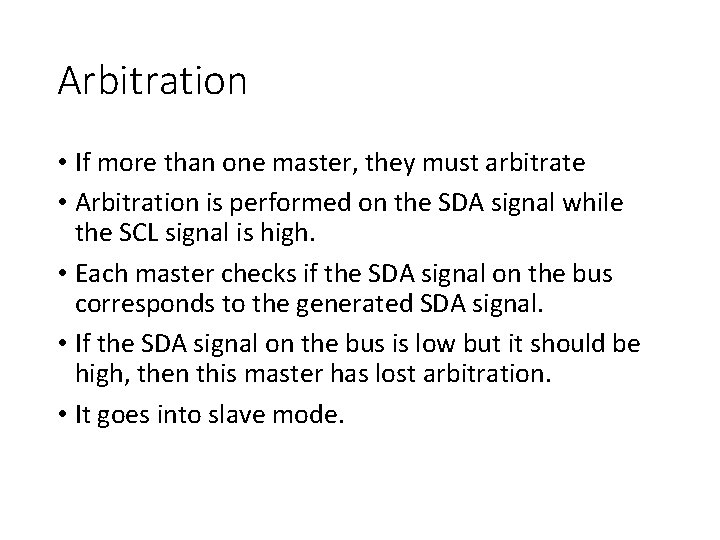 Arbitration

• If more than one master, they must arbitrate

• Arbitration is performed on the SDA signal while the SCL signal is high.

• Each master checks if the SDA signal on the bus corresponds to the generated SDA signal.

• If the SDA signal on the bus is low but it should be high, then this master has lost arbitration.

• It goes into slave mode.